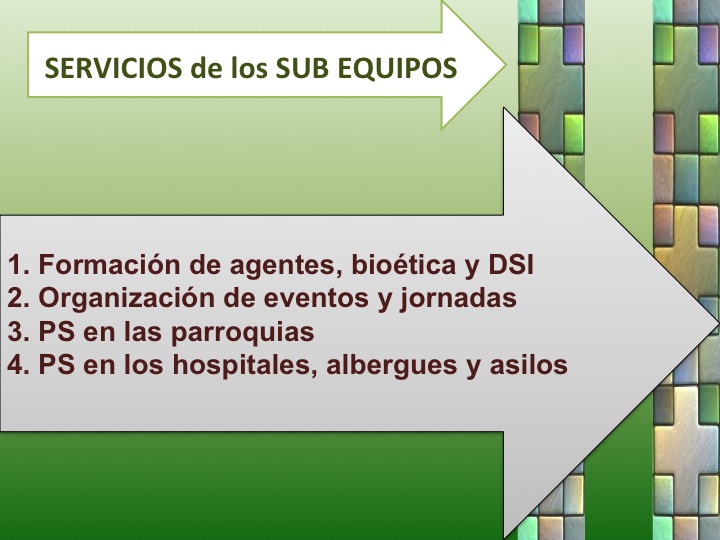 SERVICIOS de los SUB EQUIPOS

1. Formación de agentes, bioética y DSI
2. Organización de eventos y jornadas
3. PS en las parroquias
4. PS en los hospitales, albergues y asilos